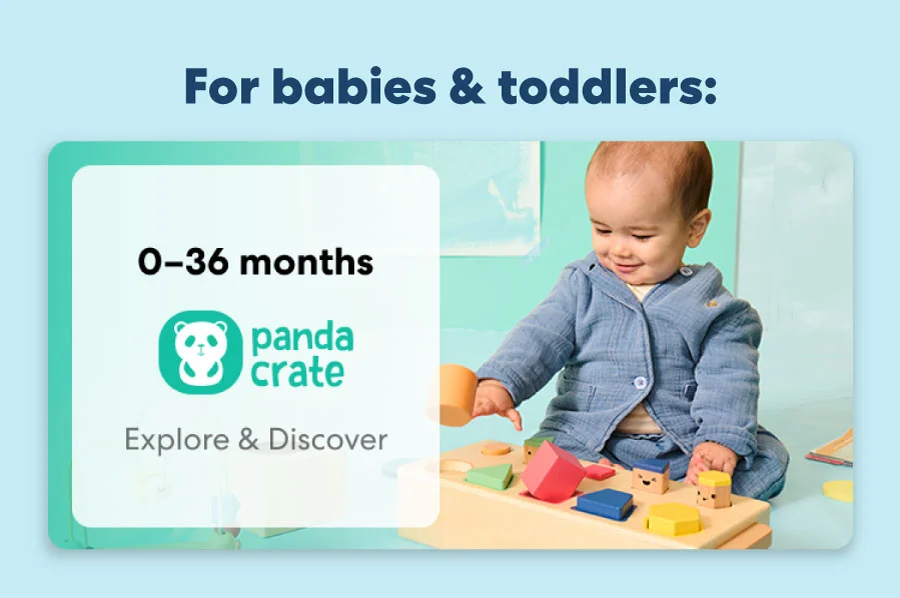 For babies & toddlers:

0–36 months

panda crate

Explore & Discover